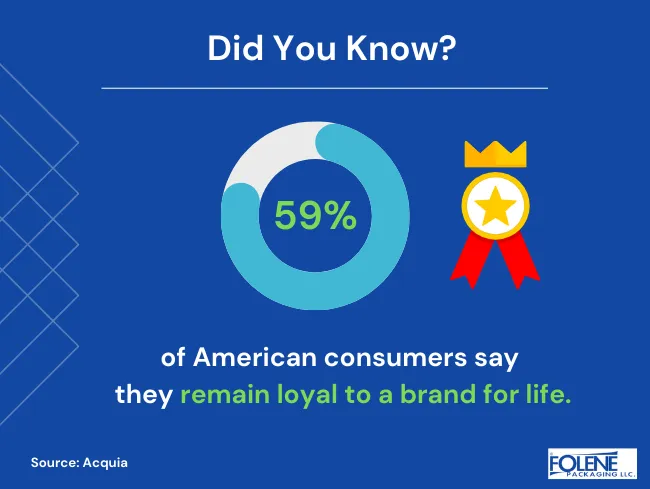 Did You Know?

59%

of American consumers say they remain loyal to a brand for life.

Source: Acquia

FOLENE PACKAGING LLC.